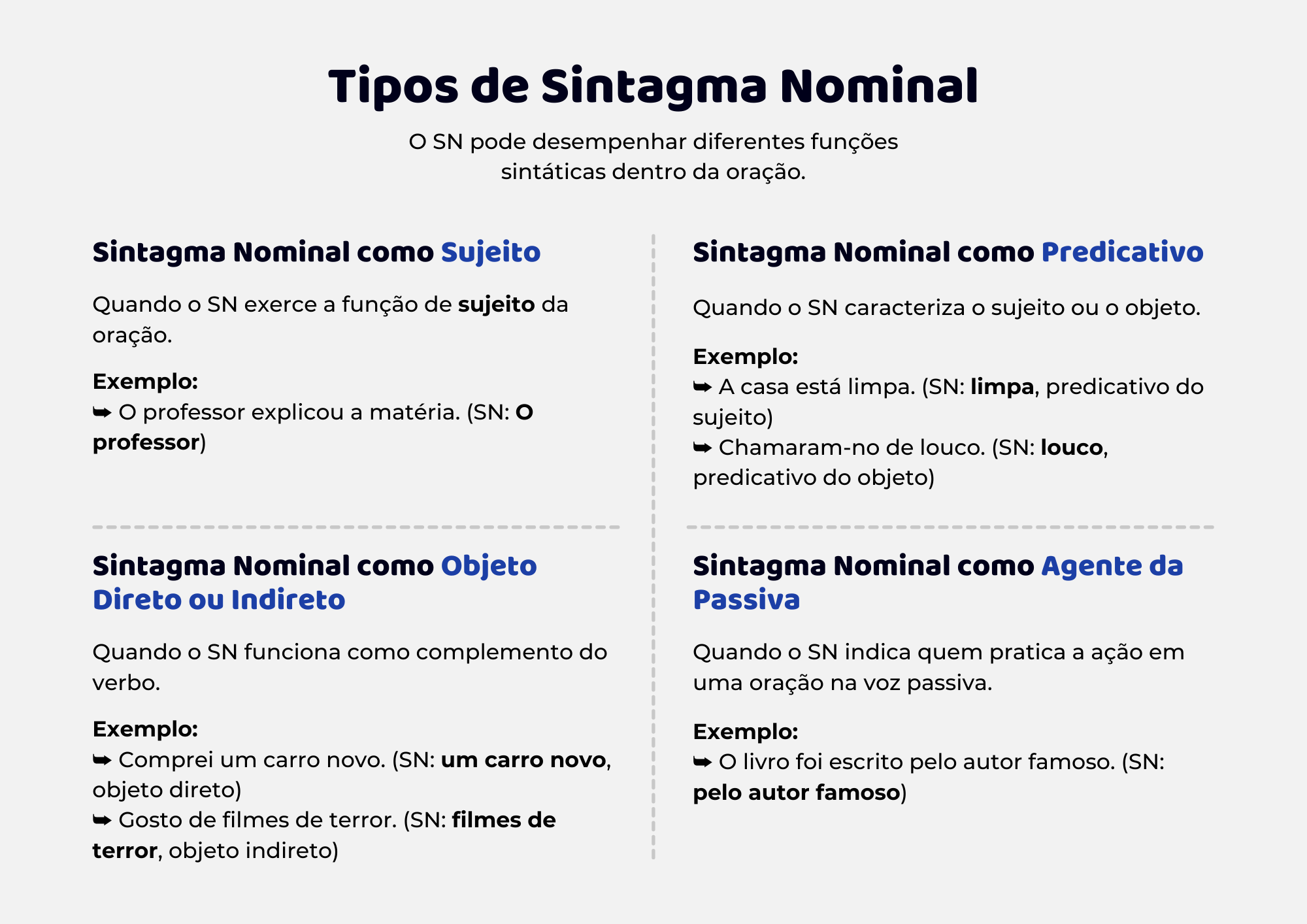 Tipos de Sintagma Nominal

O SN pode desempenhar diferentes funções sintáticas dentro da oração.

Sintagma Nominal como Sujeito

Quando o SN exerce a função de sujeito da oração.

Exemplo:
➥ O professor explicou a matéria. (SN: O professor)

Sintagma Nominal como Objeto Direto ou Indireto

Quando o SN funciona como complemento do verbo.

Exemplo:
➥ Comprei um carro novo. (SN: um carro novo, objeto direto)
➥ Gosto de filmes de terror. (SN: filmes de terror, objeto indireto)

Sintagma Nominal como Predicativo

Quando o SN caracteriza o sujeito ou o objeto.

Exemplo:
➥ A casa está limpa. (SN: limpa, predicativo do sujeito)
➥ Chamaram-no de louco. (SN: louco, predicativo do objeto)

Sintagma Nominal como Agente da Passiva

Quando o SN indica quem pratica a ação em uma oração na voz passiva.

Exemplo:
➥ O livro foi escrito pelo autor famoso. (SN: pelo autor famoso)